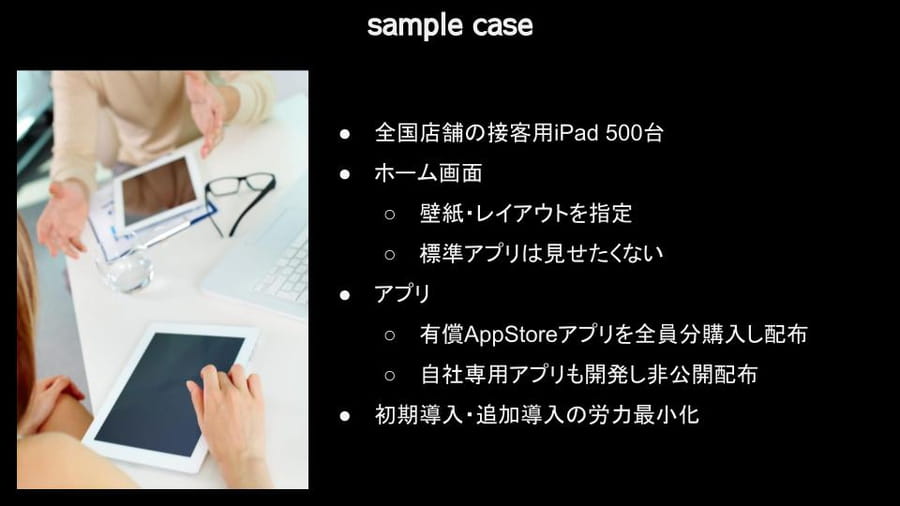 sample case

● 全国店舗の接客用iPad 500台
● ホーム画面
○ 壁紙・レイアウトを指定
○ 標準アプリは見せたくない
● アプリ
○ 有償AppStoreアプリを全員分購入し配布
○ 自社専用アプリも開発し非公開配布
● 初期導入・追加導入の労力最小化